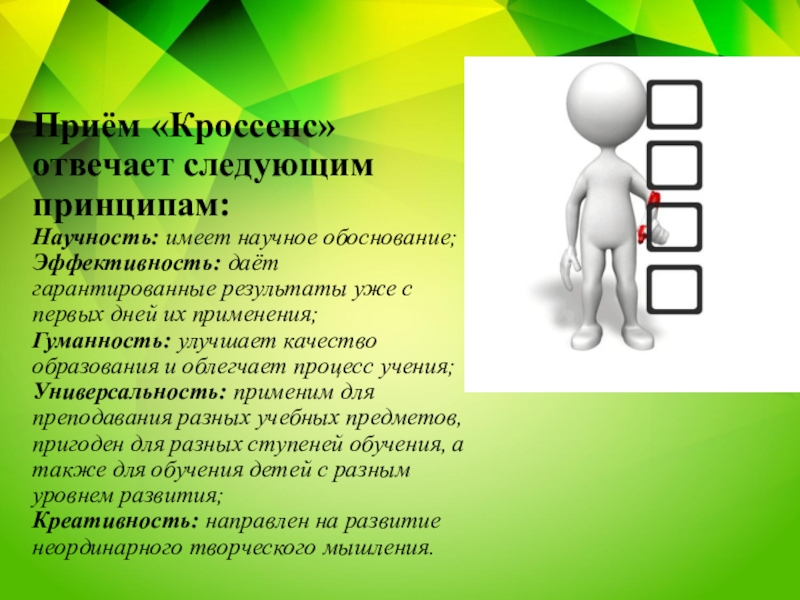 Приём «Кроссенс» отвечает следующим принципам:

Научность: имеет научное обоснование;
Эффективность: даёт гарантированные результаты уже с первых дней их применения;
Гуманность: улучшает качество образования и облегчает процесс учения;
Универсальность: применим для преподавания разных учебных предметов, пригоден для разных ступеней обучения, а также для обучения детей с разным уровнем развития;
Креативность: направлен на развитие неординарного творческого мышления.